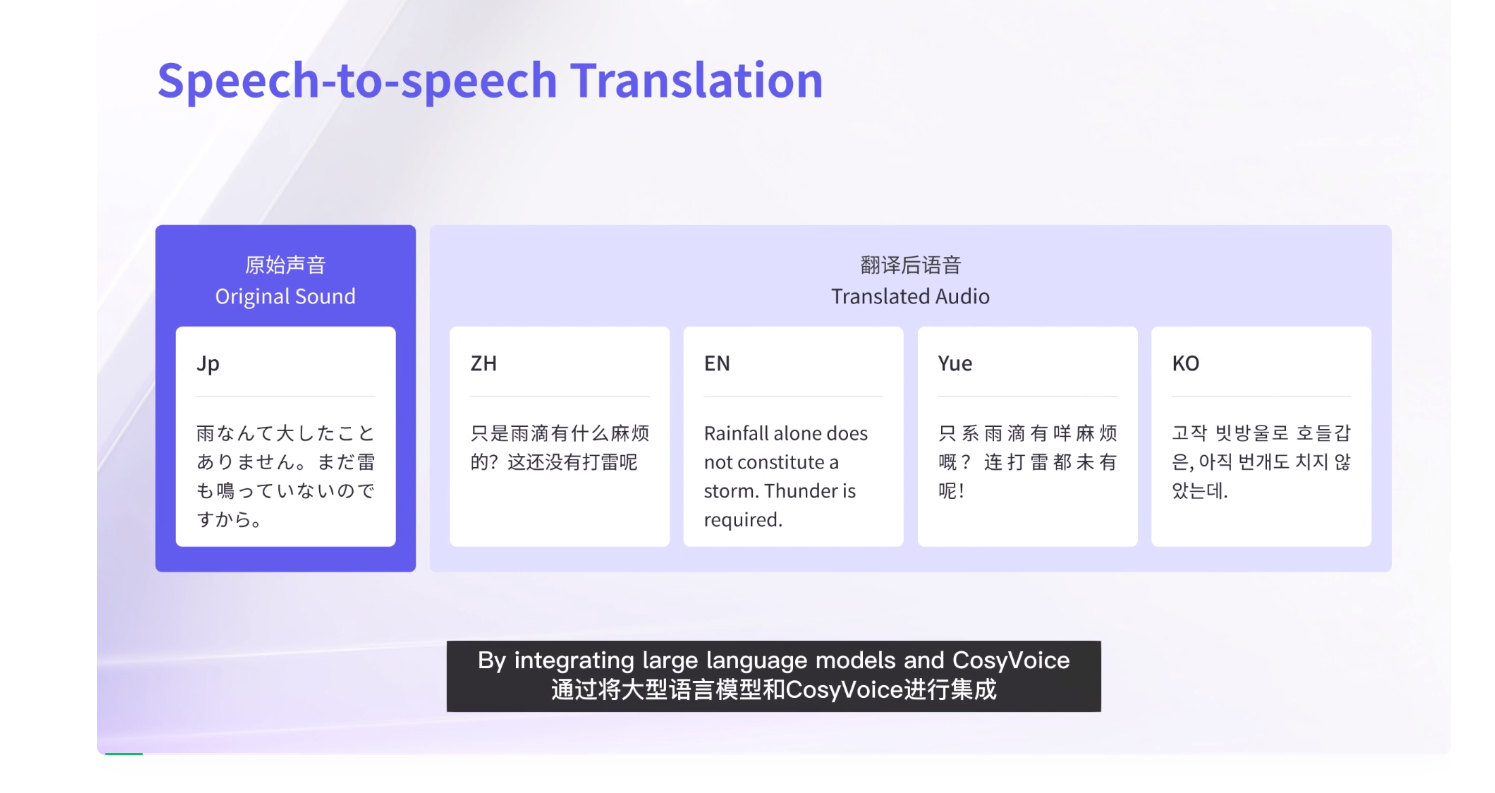 Speech-to-speech Translation

原始声音
Original Sound

Jp

雨なんて大したことありません。まだ雷も鳴っていないのですから。

翻译后语音
Translated Audio

ZH

只是雨滴有什么麻烦的？这还没有打雷呢

EN

Rainfall alone does not constitute a storm. Thunder is required.

Yue

只系雨滴有咩麻烦嘅？连打雷都未有呢！

KO

고작 빗방울로 호들갑은, 아직 번개도 치지 않았는데.

By integrating large language models and CosyVoice
通过将大型语言模型和CosyVoice进行集成